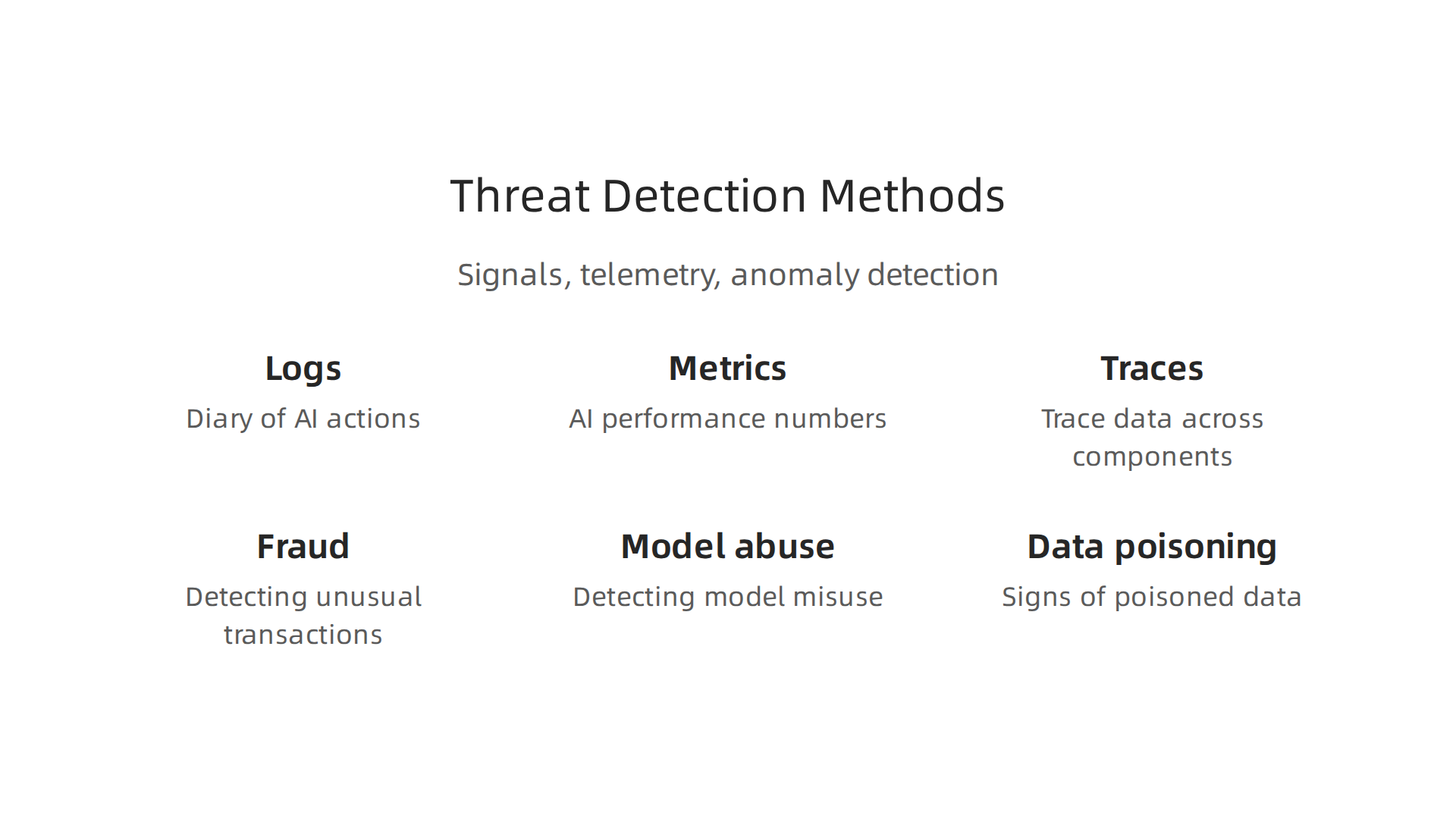 Threat Detection Methods

Signals, telemetry, anomaly detection

Logs

Diary of AI actions

Metrics

AI performance numbers

Traces

Trace data across components

Fraud

Detecting unusual transactions

Model abuse

Detecting model misuse

Data poisoning

Signs of poisoned data